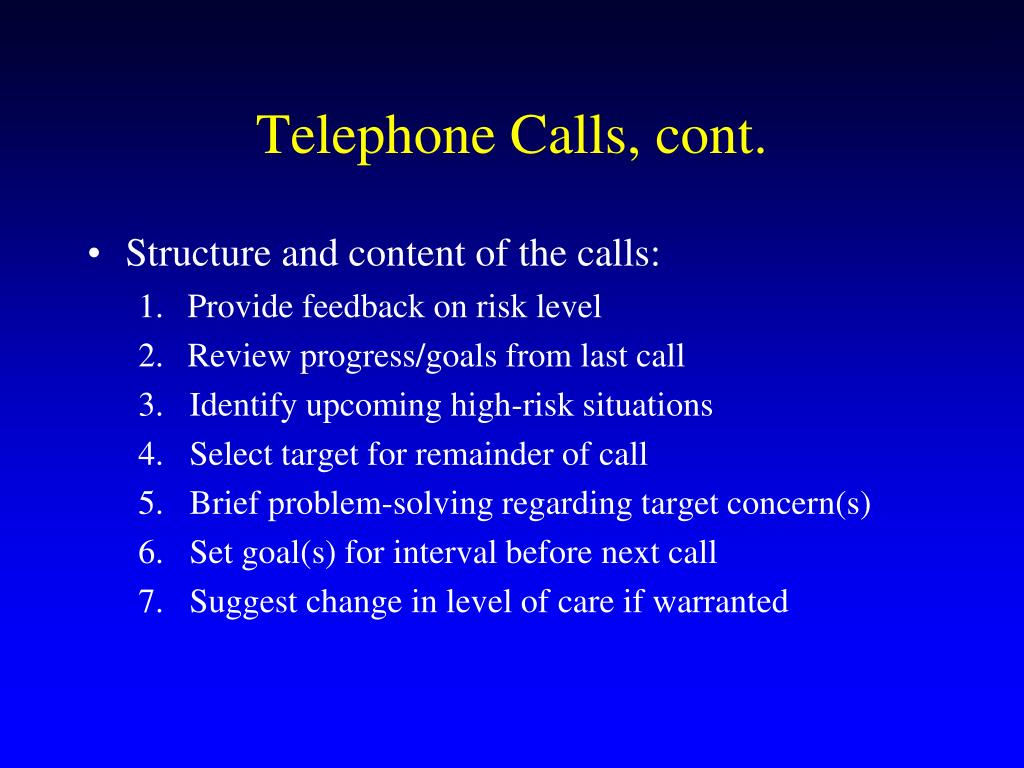 Telephone Calls, cont.

• Structure and content of the calls:
1. Provide feedback on risk level
2. Review progress/goals from last call
3. Identify upcoming high-risk situations
4. Select target for remainder of call
5. Brief problem-solving regarding target concern(s)
6. Set goal(s) for interval before next call
7. Suggest change in level of care if warranted